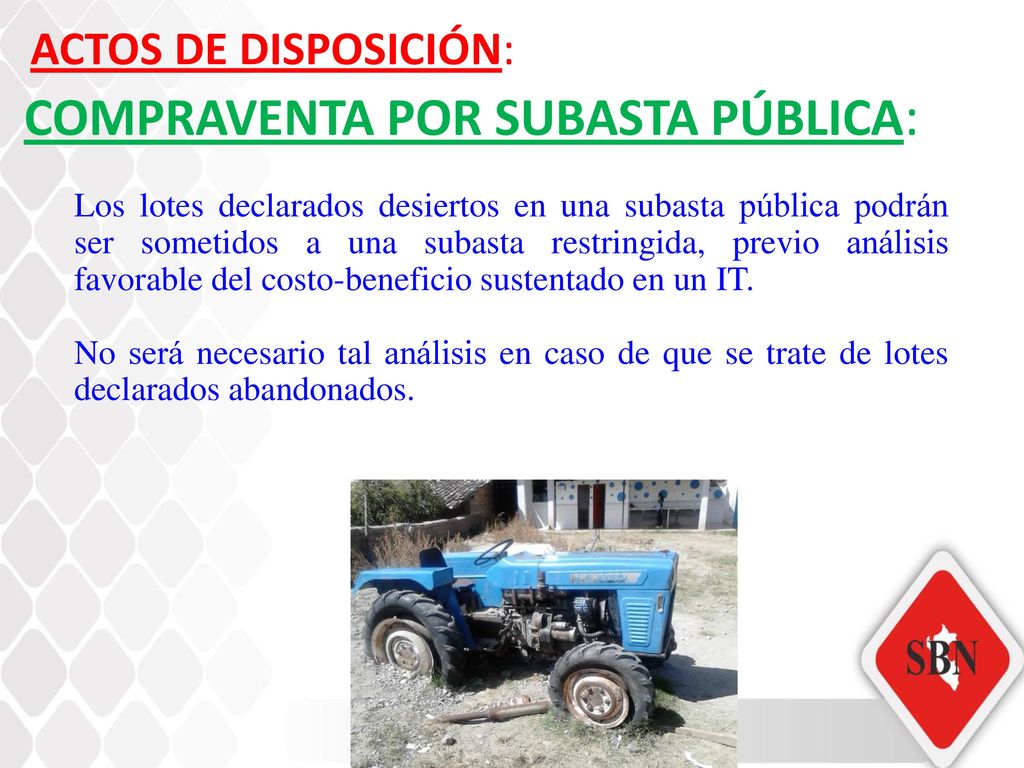 ACTOS DE DISPOSICIÓN:

COMPRAVENTA POR SUBASTA PÚBLICA:

Los lotes declarados desiertos en una subasta pública podrán ser sometidos a una subasta restringida, previo análisis favorable del costo-beneficio sustentado en un IT.

No será necesario tal análisis en caso de que se trate de lotes declarados abandonados.

SBN